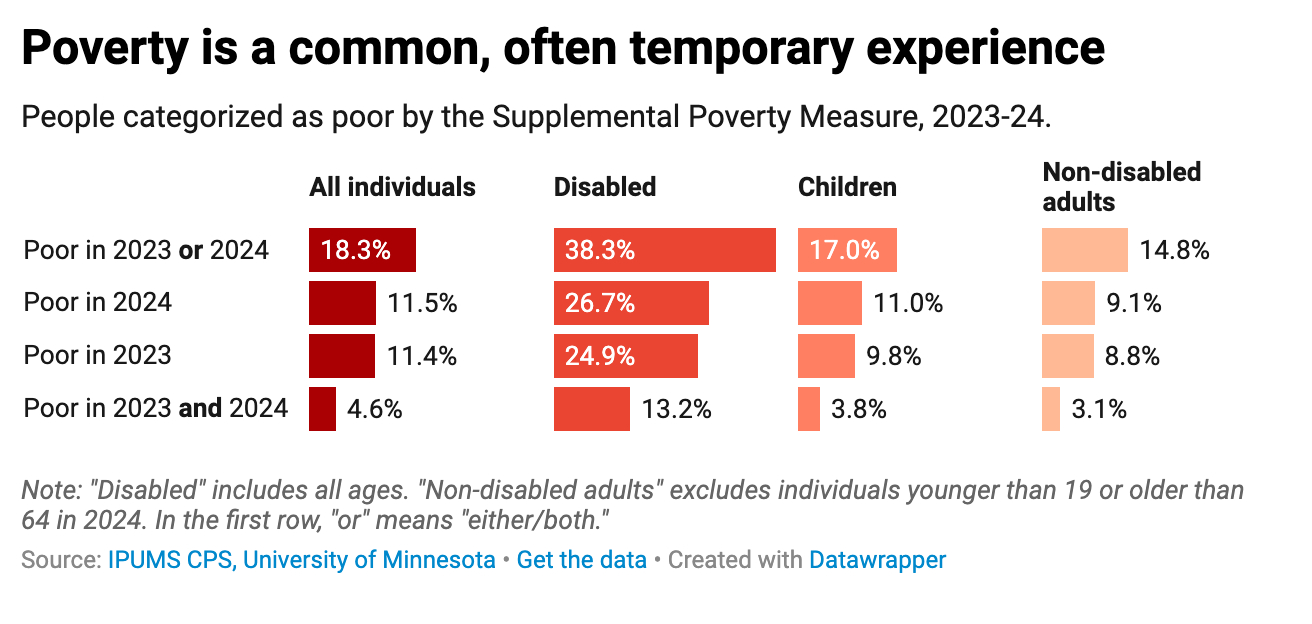 Poverty is a common, often temporary experience

People categorized as poor by the Supplemental Poverty Measure, 2023-24.

| | All individuals | Disabled | Children | Non-disabled adults |
|---|---|---|---|---|
| Poor in 2023 or 2024 | 18.3% | 38.3% | 17.0% | 14.8% |
| Poor in 2024 | 11.5% | 26.7% | 11.0% | 9.1% |
| Poor in 2023 | 11.4% | 24.9% | 9.8% | 8.8% |
| Poor in 2023 and 2024 | 4.6% | 13.2% | 3.8% | 3.1% |

Note: "Disabled" includes all ages. "Non-disabled adults" excludes individuals younger than 19 or older than 64 in 2024. In the first row, "or" means "either/both."

Source: IPUMS CPS, University of Minnesota • Get the data • Created with Datawrapper